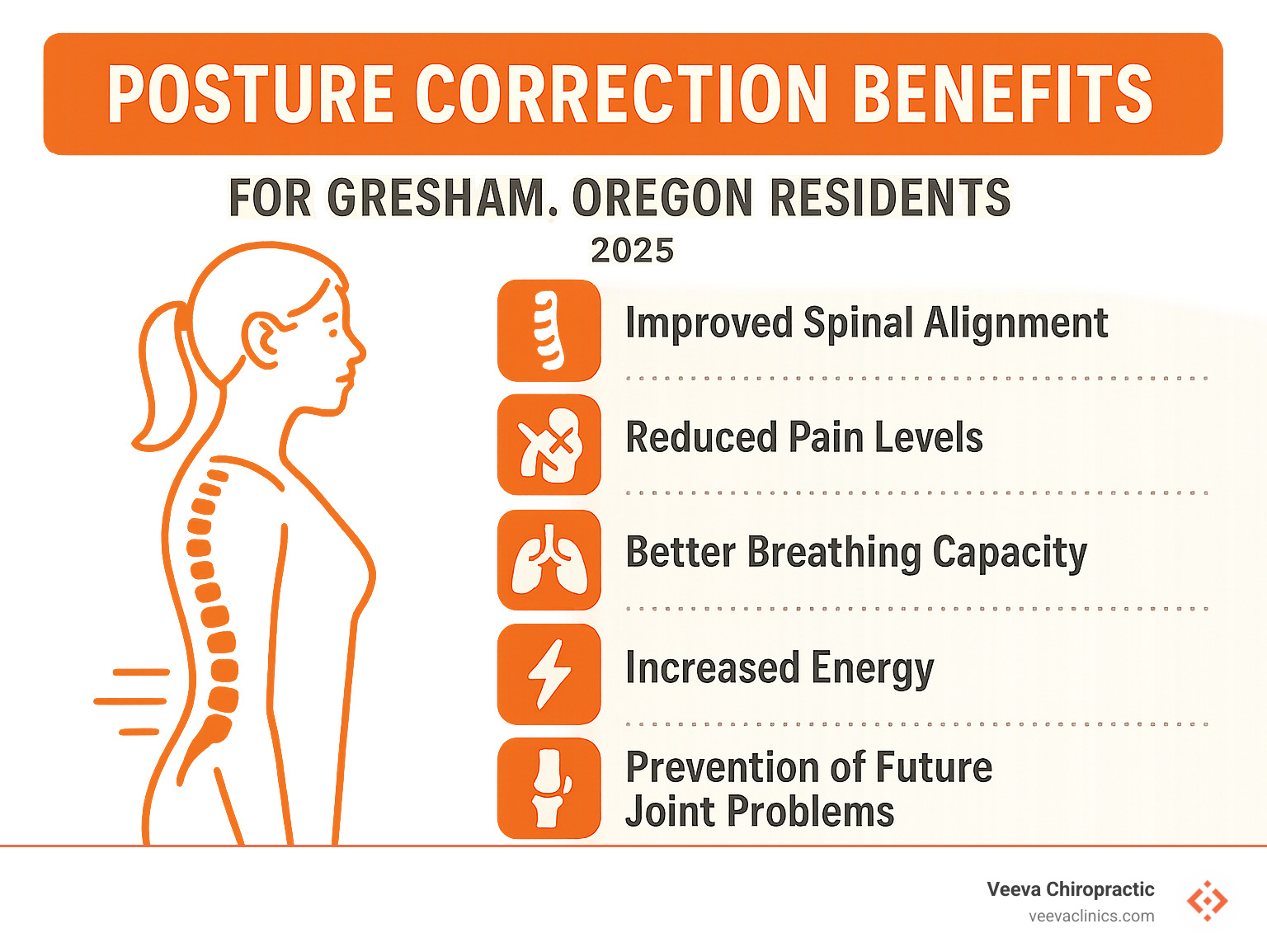 POSTURE CORRECTION BENEFITS

FOR GRESHAM. OREGON RESIDENTS

2025

Improved Spinal Alignment

Reduced Pain Levels

Better Breathing Capacity

Increased Energy

Prevention of Future Joint Problems

Veeva Chiropractic
veevaclinics.com